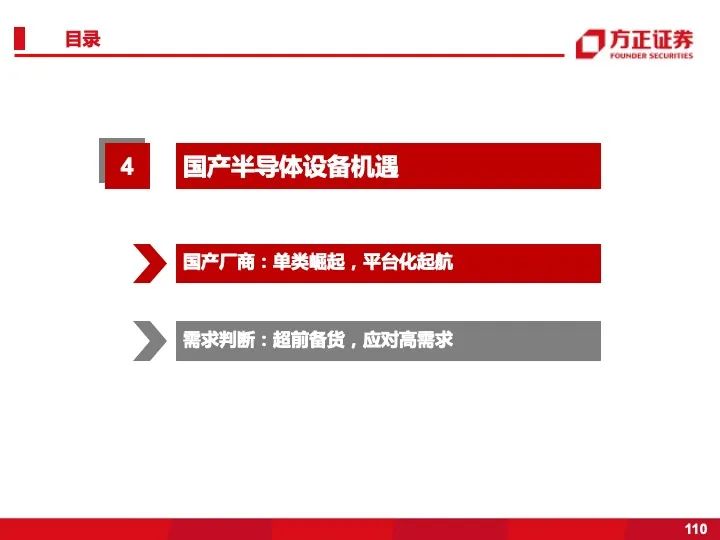 目录

方正证券
FOUNDER SECURITIES

4

国产半导体设备机遇

国产厂商：单类崛起，平台化起航

需求判断：超前备货，应对高需求

110